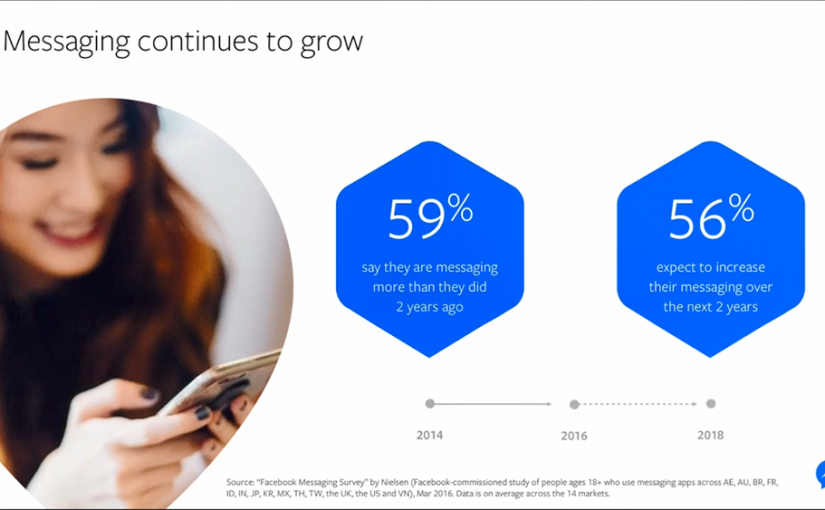 Messaging continues to grow

59%
say they are messaging more than they did 2 years ago

56%
expect to increase their messaging over the next 2 years

2014
2016
2018

Source: "Facebook Messaging Survey" by Nielsen (Facebook-commissioned study of people ages 18+ who use messaging apps across AE, AU, BR, FR, ID, IN, JP, KR, MX, TH, TW, the UK, the US and VN), Mar 2016. Data is on average across the 14 markets.